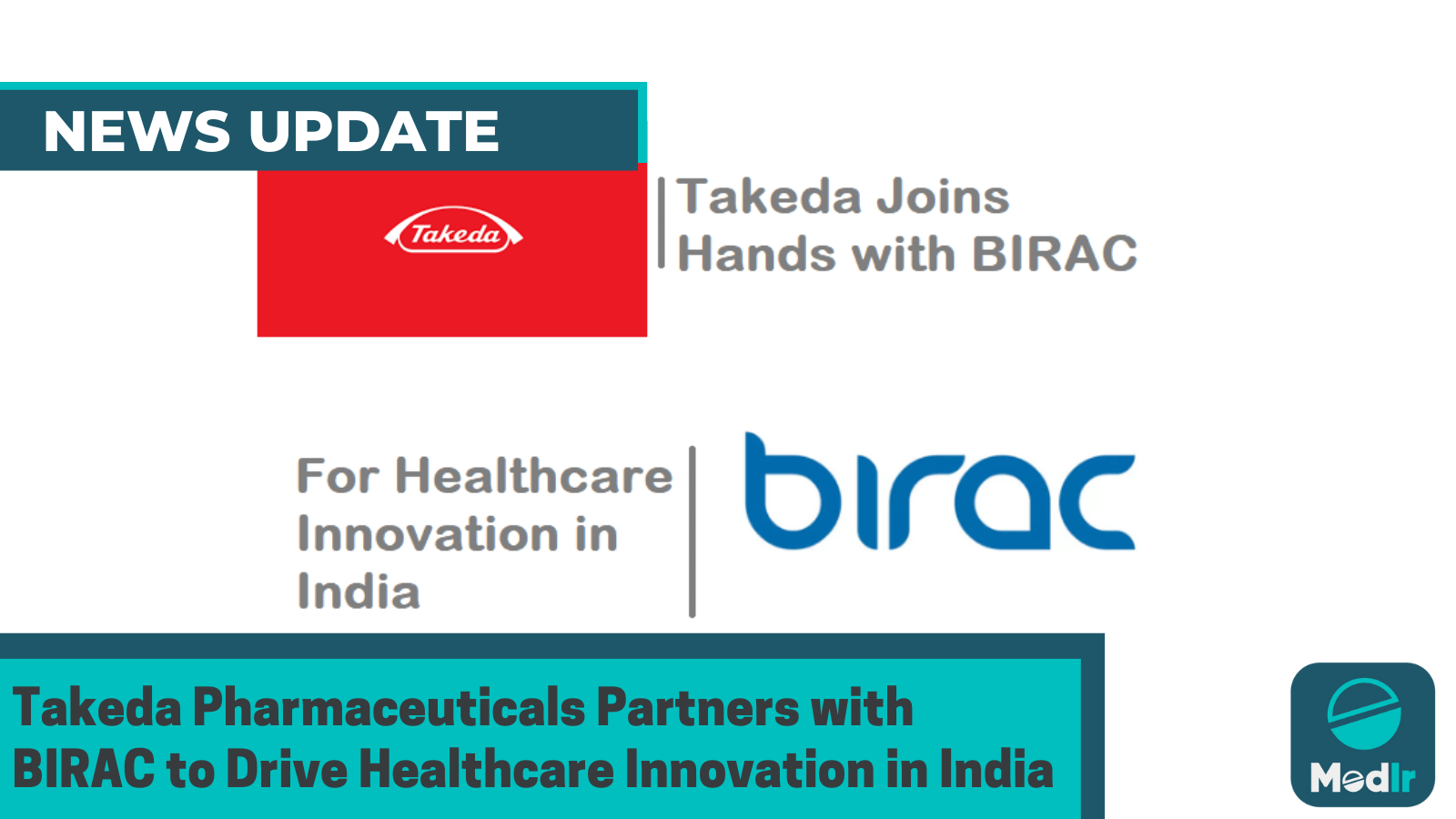 NEWS UPDATE

Takeda

Takeda Joins Hands with BIRAC

For Healthcare Innovation in India

birac

Takeda Pharmaceuticals Partners with BIRAC to Drive Healthcare Innovation in India

MedIr